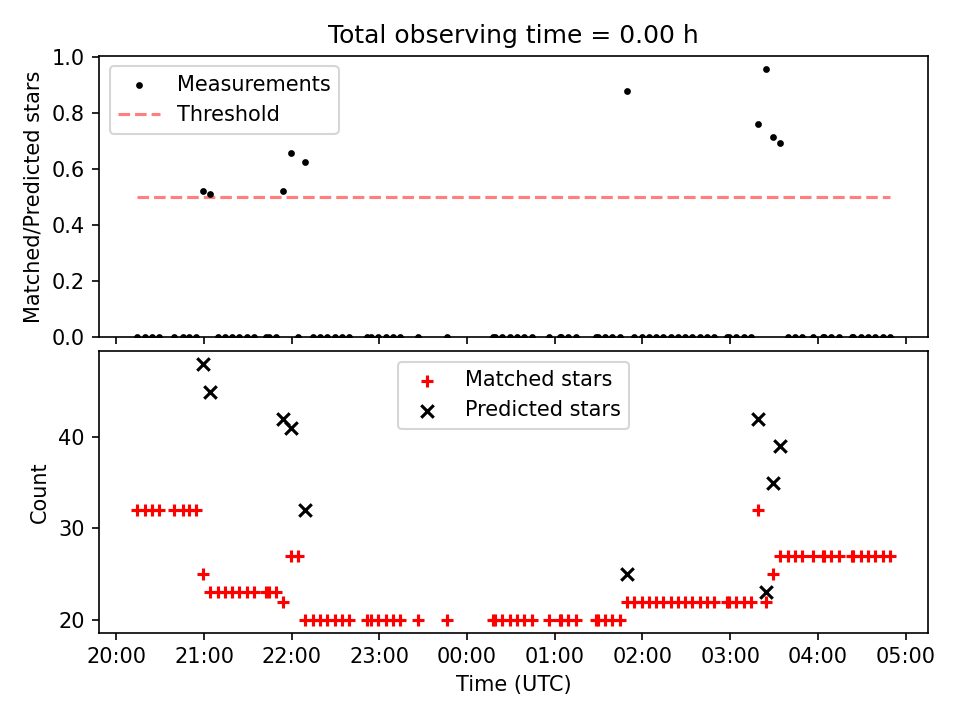 Total observing time = 0.00 h

Measurements
Threshold

Matched/Predicted stars

1.0
0.8
0.6
0.4
0.2
0.0

Matched stars
Predicted stars

Count

40
30
20

20:00
21:00
22:00
23:00
00:00
01:00
02:00
03:00
04:00
05:00

Time (UTC)